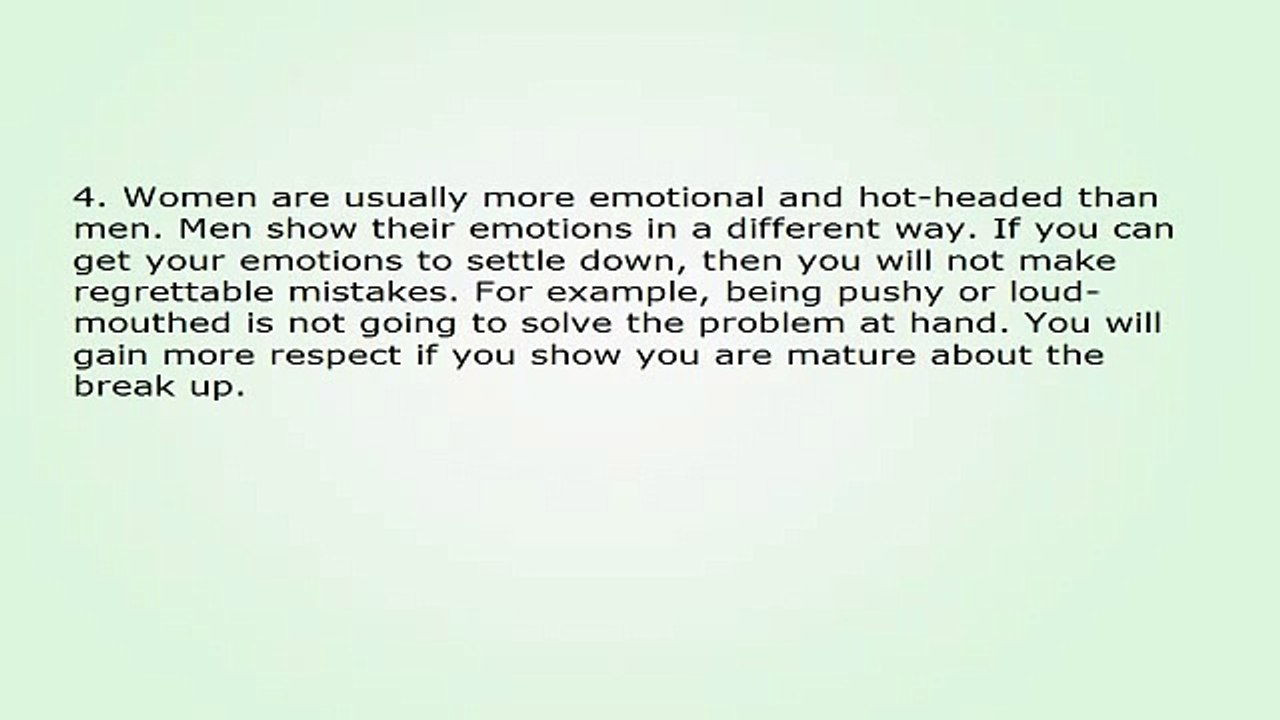 4. Women are usually more emotional and hot-headed than men. Men show their emotions in a different way. If you can get your emotions to settle down, then you will not make regrettable mistakes. For example, being pushy or loud-mouthed is not going to solve the problem at hand. You will gain more respect if you show you are mature about the break up.